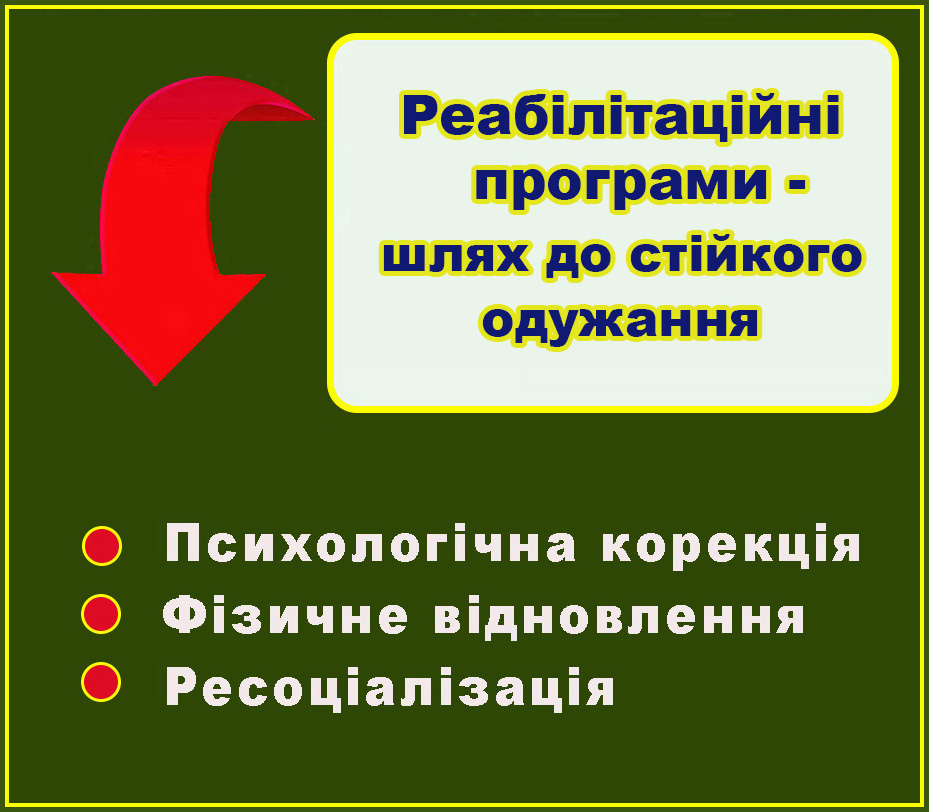 Реабілітаційні програми - шлях до стійкого одужання

Психологічна корекція
Фізичне відновлення
Ресоціалізація